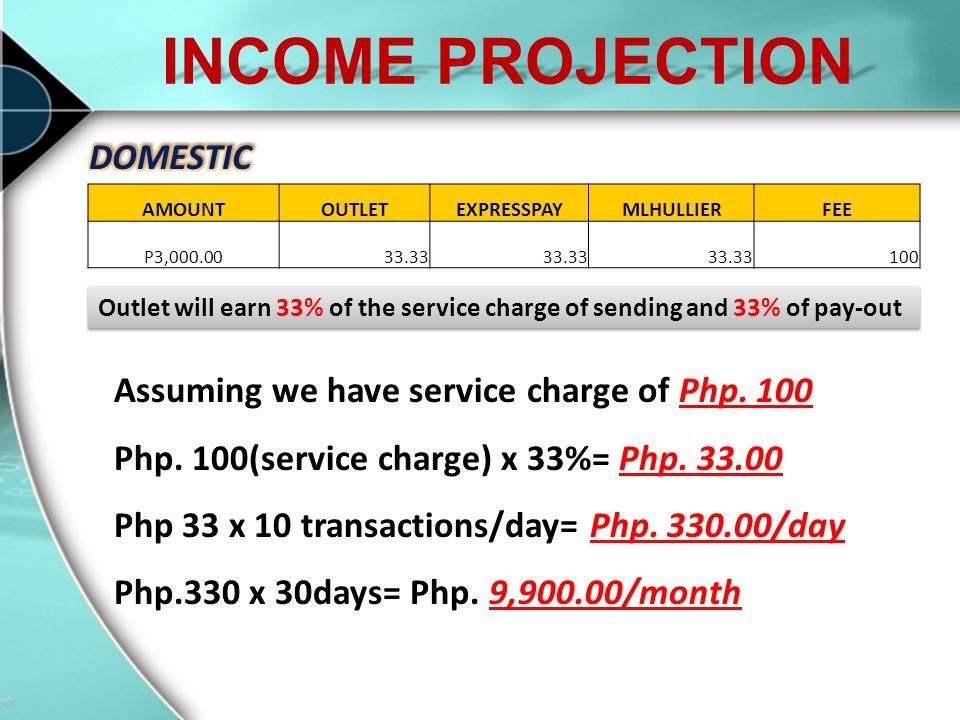 INCOME PROJECTION

DOMESTIC

| AMOUNT | OUTLET | EXPRESSPAY | MLHULLIER | FEE |
|---|---|---|---|---|
| P3,000.00 | 33.33 | 33.33 | 33.33 | 100 |

Outlet will earn 33% of the service charge of sending and 33% of pay-out

Assuming we have service charge of Php. 100

Php. 100(service charge) x 33%= Php. 33.00

Php 33 x 10 transactions/day= Php. 330.00/day

Php.330 x 30days= Php. 9,900.00/month